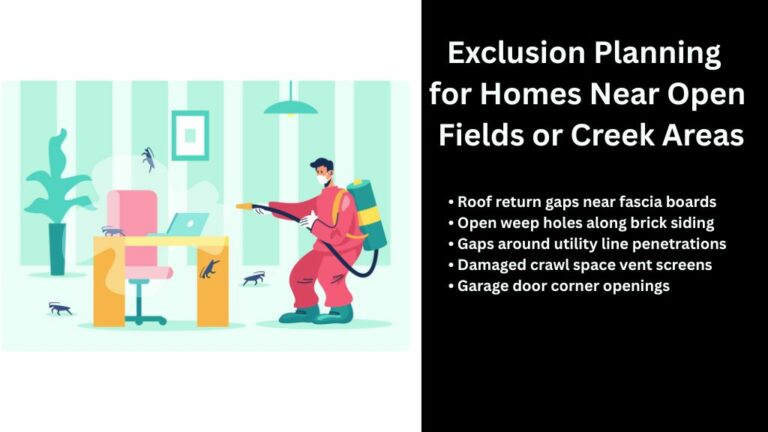 Exclusion Planning for Homes Near Open Fields or Creek Areas

• Roof return gaps near fascia boards
• Open weep holes along brick siding
• Gaps around utility line penetrations
• Damaged crawl space vent screens
• Garage door corner openings